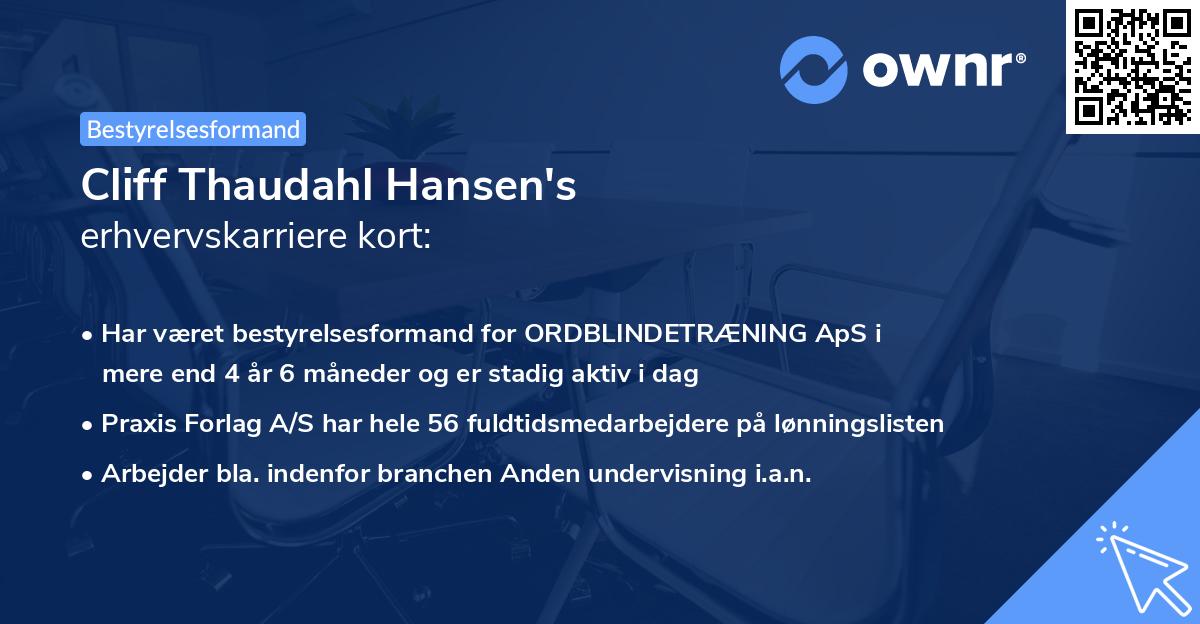 ownr®

Bestyrelsesformand

Cliff Thaudahl Hansen's
erhvervskarriere kort:

• Har været bestyrelsesformand for ORDBLINDETRÆNING ApS i mere end 4 år 6 måneder og er stadig aktiv i dag
• Praxis Forlag A/S har hele 56 fuldtidsmedarbejdere på lønningslisten
• Arbejder bla. indenfor branchen Anden undervisning i.a.n.